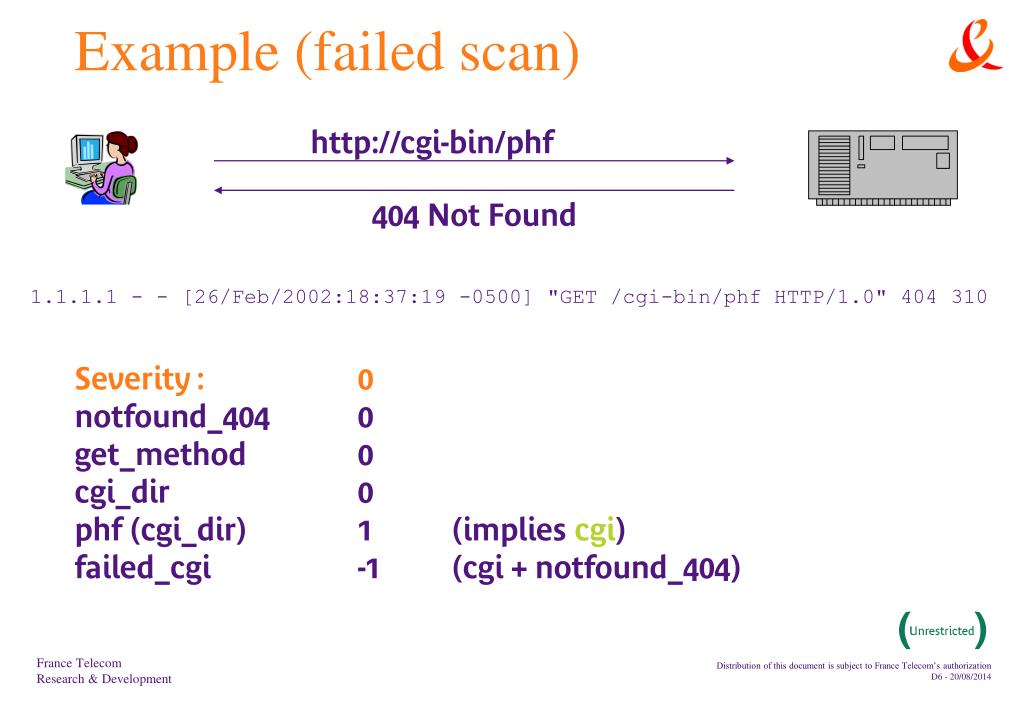 Example (failed scan)

http://cgi-bin/phf

404 Not Found

1.1.1.1 - - [26/Feb/2002:18:37:19 -0500] "GET /cgi-bin/phf HTTP/1.0" 404 310

| Severity : | 0 | |
|---|---|---|
| notfound_404 | 0 | |
| get_method | 0 | |
| cgi_dir | 0 | |
| phf (cgi_dir) | 1 | (implies cgi) |
| failed_cgi | -1 | (cgi + notfound_404) |

(Unrestricted)

France Telecom
Research & Development

Distribution of this document is subject to France Telecom's authorization
D6 - 20/08/2014